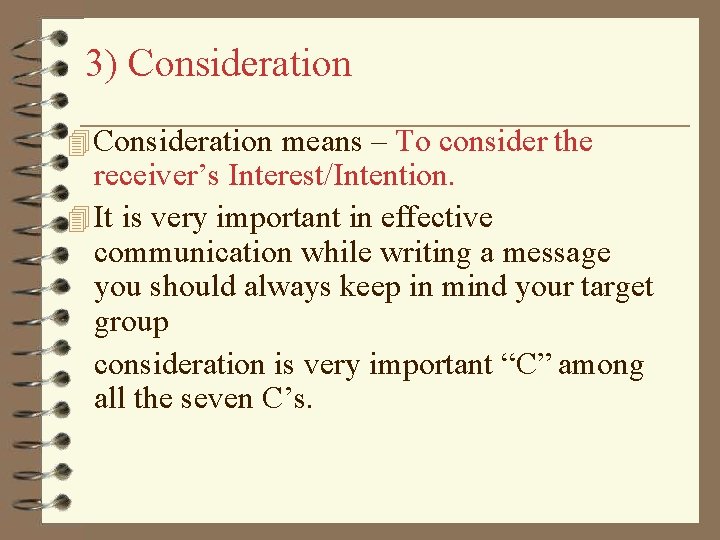 3) Consideration

Consideration means – To consider the receiver’s Interest/Intention.

It is very important in effective communication while writing a message you should always keep in mind your target group

consideration is very important “C” among all the seven C’s.